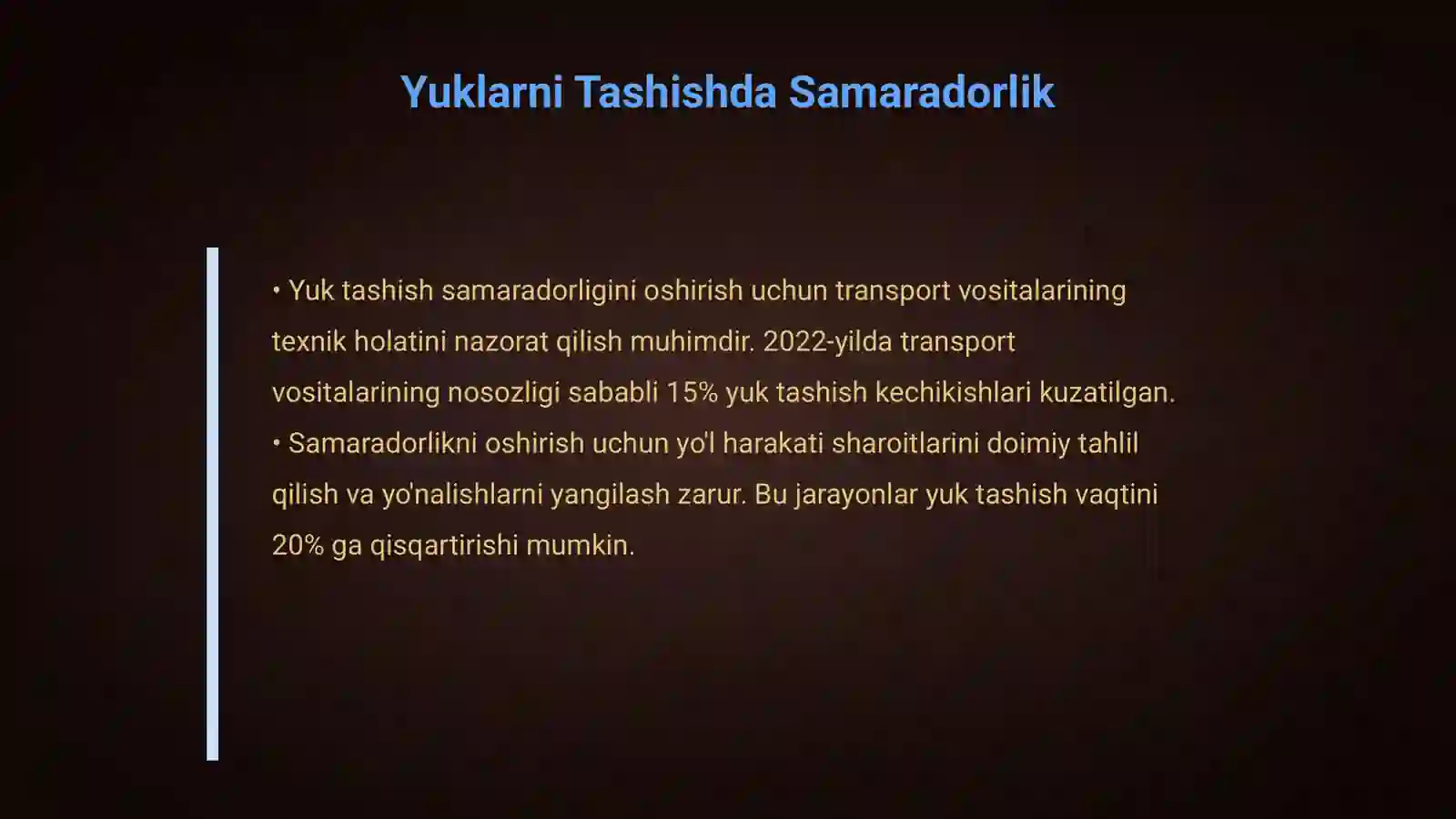 Yuklarni Tashishda Samaradorlik

• Yuk tashish samaradorligini oshirish uchun transport vositalarining texnik holatini nazorat qilish muhimdir. 2022-yilda transport vositalarining nosozligi sababli 15% yuk tashish kechikishlari kuzatilgan.
• Samaradorlikni oshirish uchun yo'l harakati sharoitlarini doimiy tahlil qilish va yo'nalishlarni yangilash zarur. Bu jarayonlar yuk tashish vaqtini 20% ga qisqartirishi mumkin.